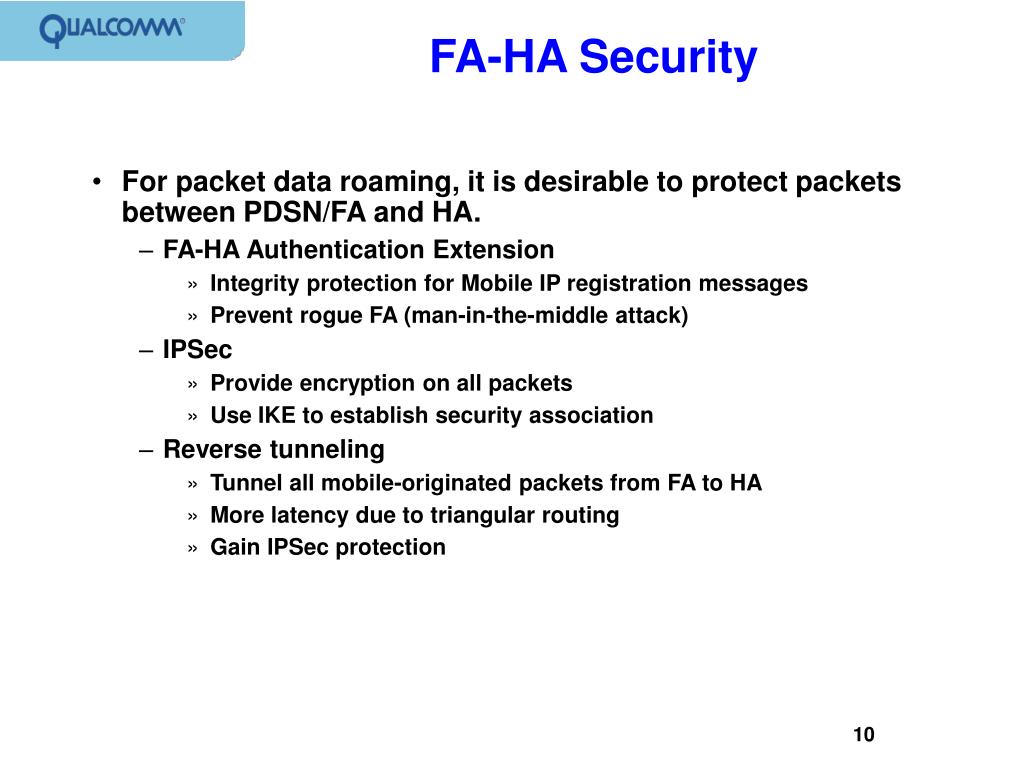 QUALCOMM®

FA-HA Security

• For packet data roaming, it is desirable to protect packets between PDSN/FA and HA.
– FA-HA Authentication Extension
» Integrity protection for Mobile IP registration messages
» Prevent rogue FA (man-in-the-middle attack)
– IPSec
» Provide encryption on all packets
» Use IKE to establish security association
– Reverse tunneling
» Tunnel all mobile-originated packets from FA to HA
» More latency due to triangular routing
» Gain IPSec protection

10